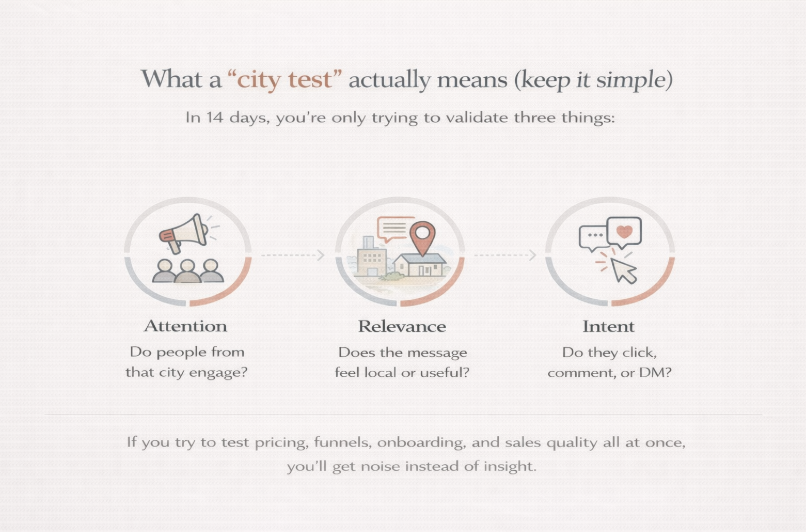 What a “city test” actually means (keep it simple)

In 14 days, you're only trying to validate three things:

Attention
Do people from that city engage?

Relevance
Does the message feel local or useful?

Intent
Do they click, comment, or DM?

If you try to test pricing, funnels, onboarding, and sales quality all at once, you'll get noise instead of insight.